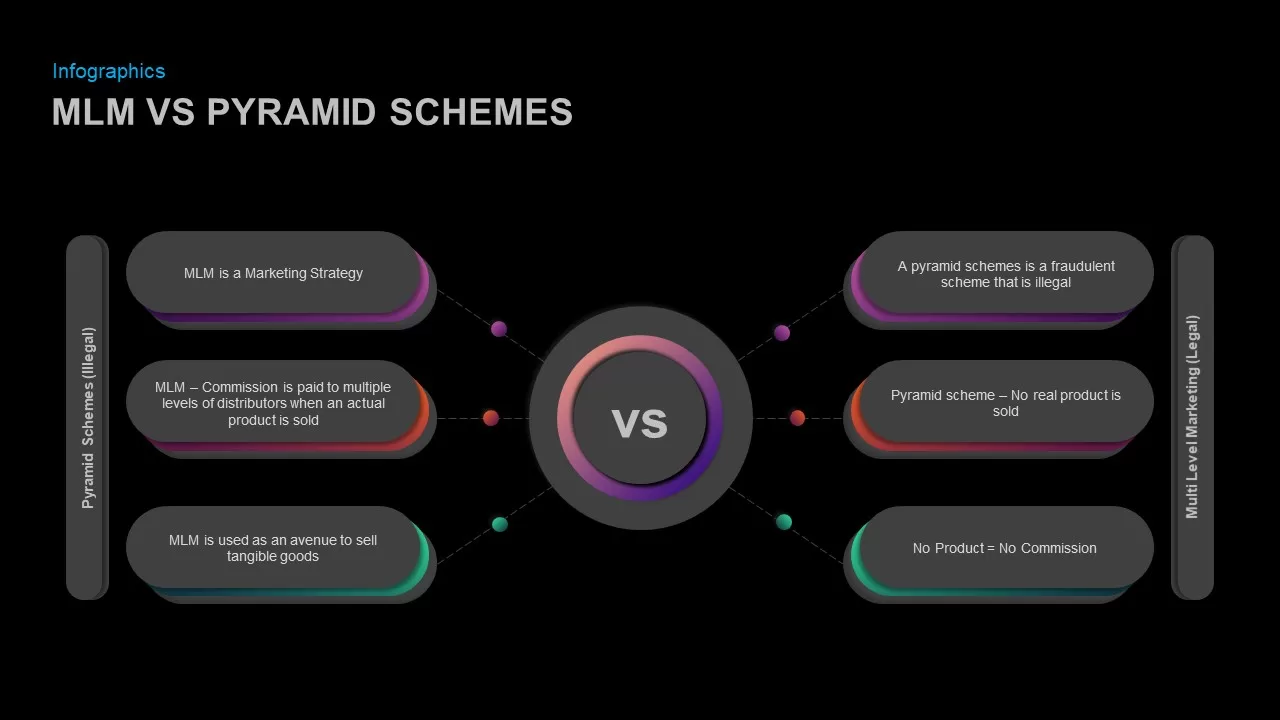 Infographics
MLM VS PYRAMID SCHEMES

Pyramid Schemes (Illegal)

MLM is a Marketing Strategy

MLM – Commission is paid to multiple levels of distributors when an actual product is sold

MLM is used as an avenue to sell tangible goods

VS

A pyramid schemes is a fraudulent scheme that is illegal

Pyramid scheme – No real product is sold

No Product = No Commission

Multi Level Marketing (Legal)